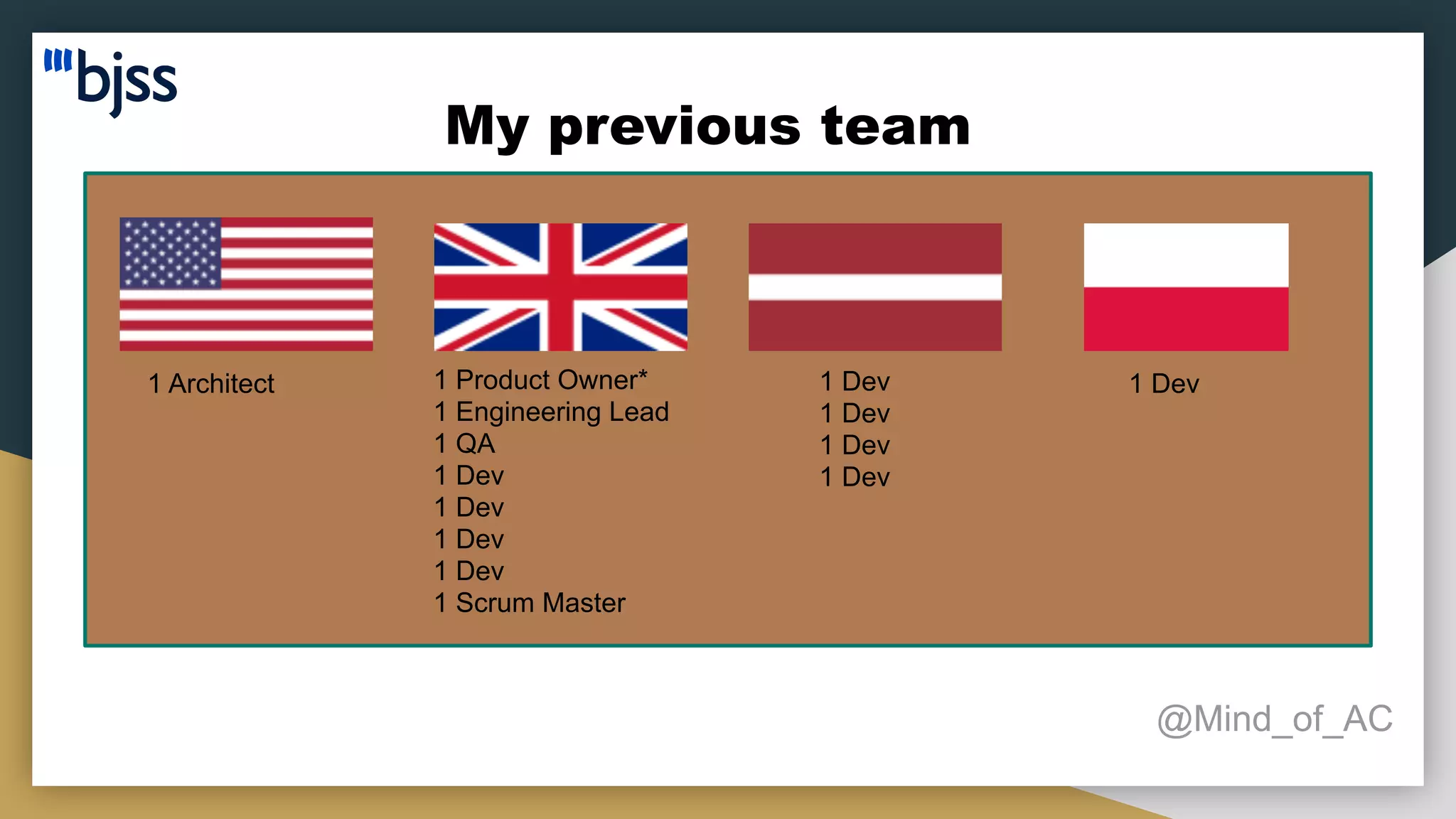 bjss

My previous team

1 Architect

1 Product Owner*
1 Engineering Lead
1 QA
1 Dev
1 Dev
1 Dev
1 Dev
1 Scrum Master

1 Dev
1 Dev
1 Dev
1 Dev

1 Dev

@Mind_of_AC